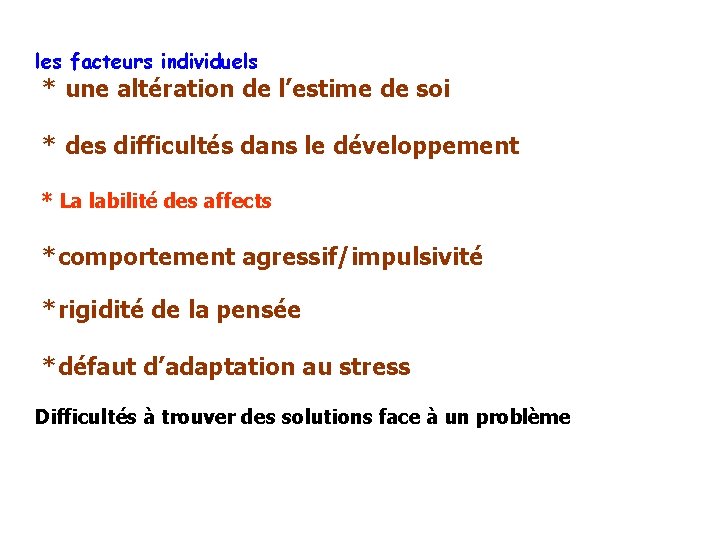 les facteurs individuels
* une altération de l’estime de soi

* des difficultés dans le développement

* La labilité des affects

*comportement agressif/impulsivité

*rigidité de la pensée

*défaut d’adaptation au stress

Difficultés à trouver des solutions face à un problème